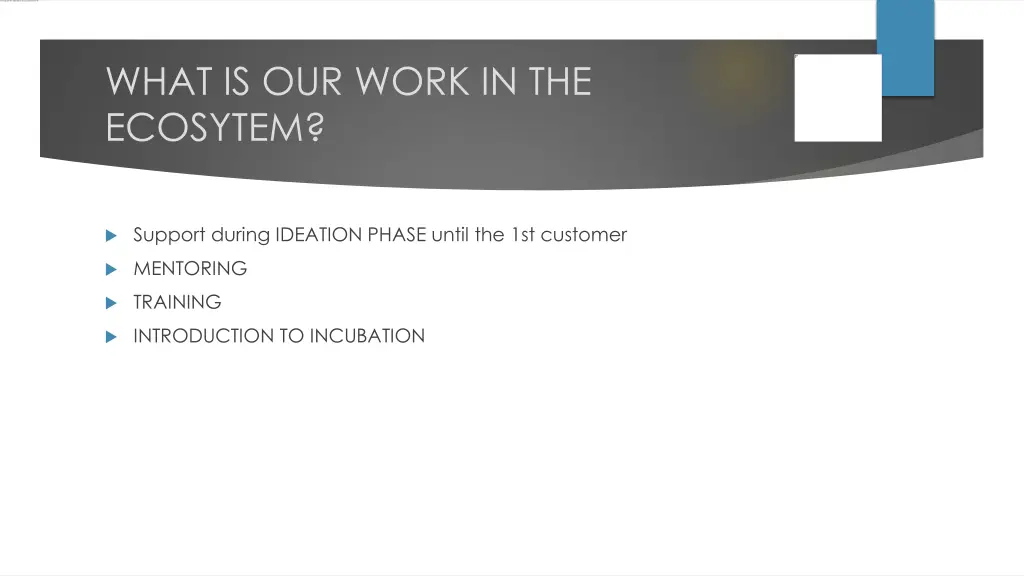 WHAT IS OUR WORK IN THE ECOSYTEM?

Support during IDEATION PHASE until the 1st customer

MENTORING

TRAINING

INTRODUCTION TO INCUBATION